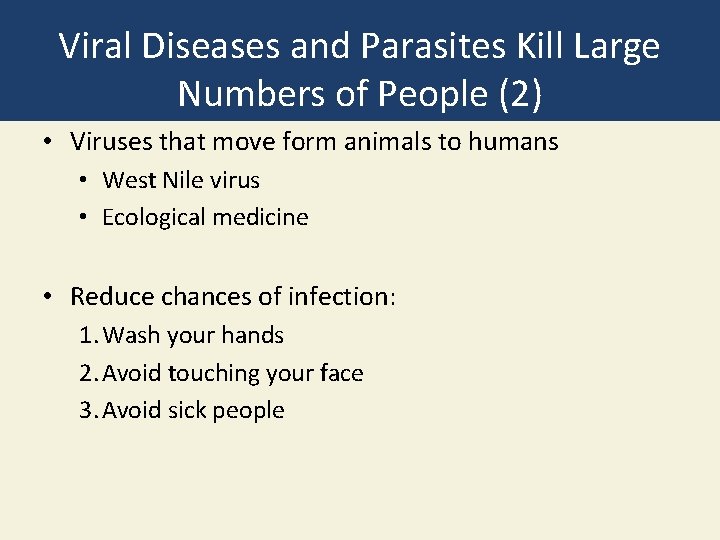 Viral Diseases and Parasites Kill Large Numbers of People (2)

• Viruses that move form animals to humans
  • West Nile virus
  • Ecological medicine

• Reduce chances of infection:
  1. Wash your hands
  2. Avoid touching your face
  3. Avoid sick people